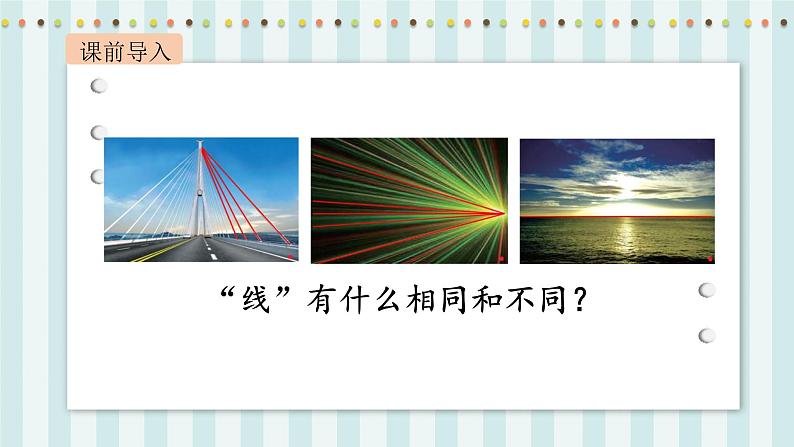 课前导入

“线”有什么相同和不同？